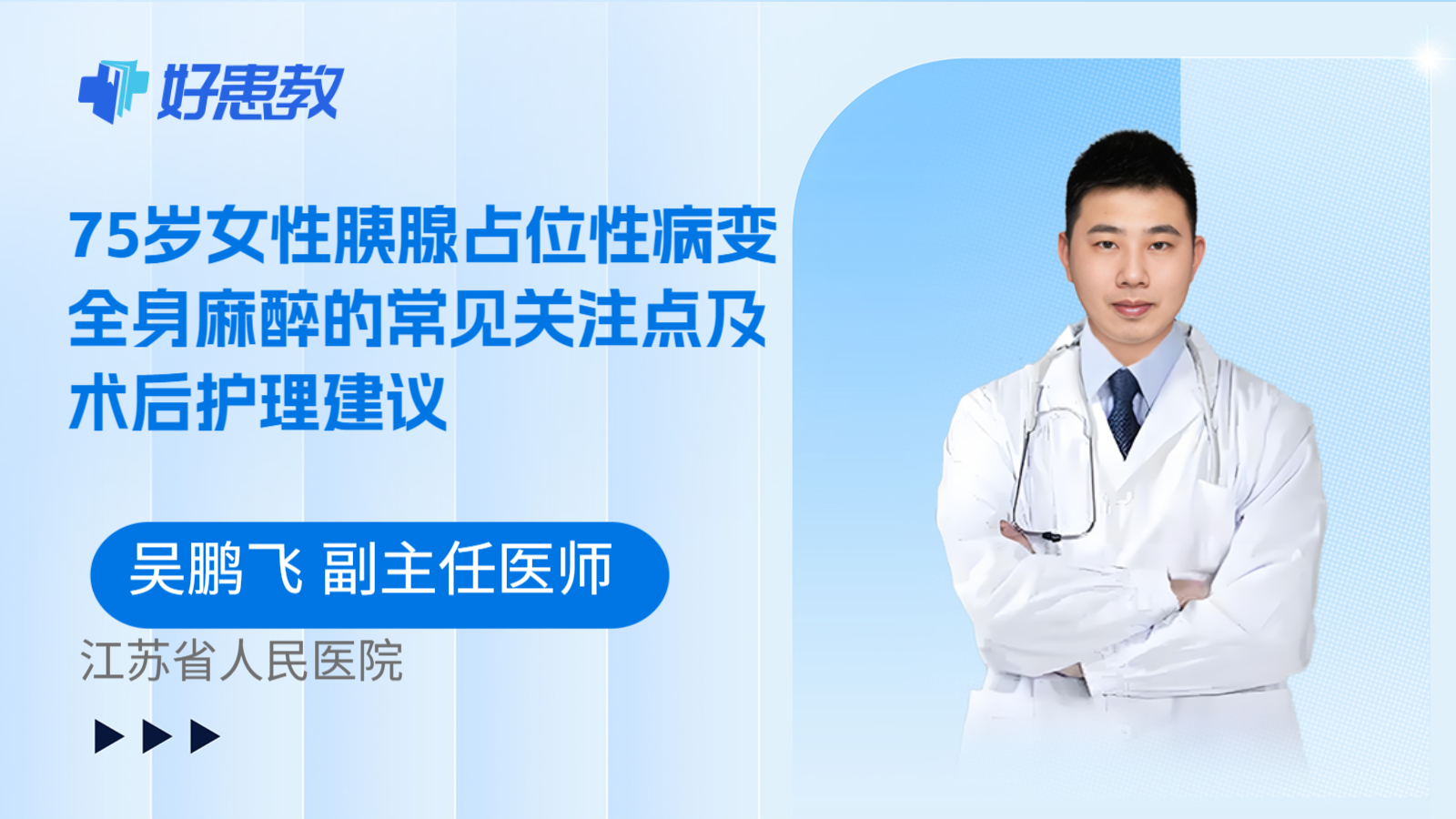 好患教

75岁女性胰腺占位性病变全身麻醉的常见关注点及术后护理建议

吴鹏飞 副主任医师

江苏省人民医院